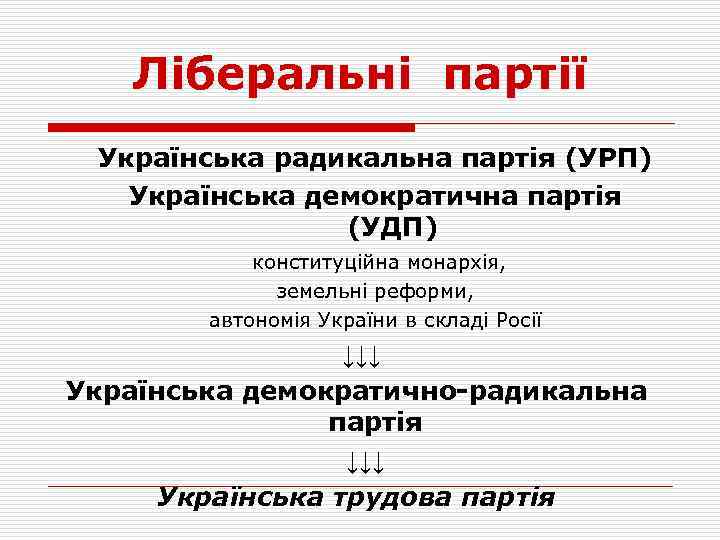 Ліберальні партії

Українська радикальна партія (УРП)

Українська демократична партія (УДП)

конституційна монархія,
земельні реформи,
автономія України в складі Росії

↓↓↓

Українська демократично-радикальна партія

↓↓↓

Українська трудова партія